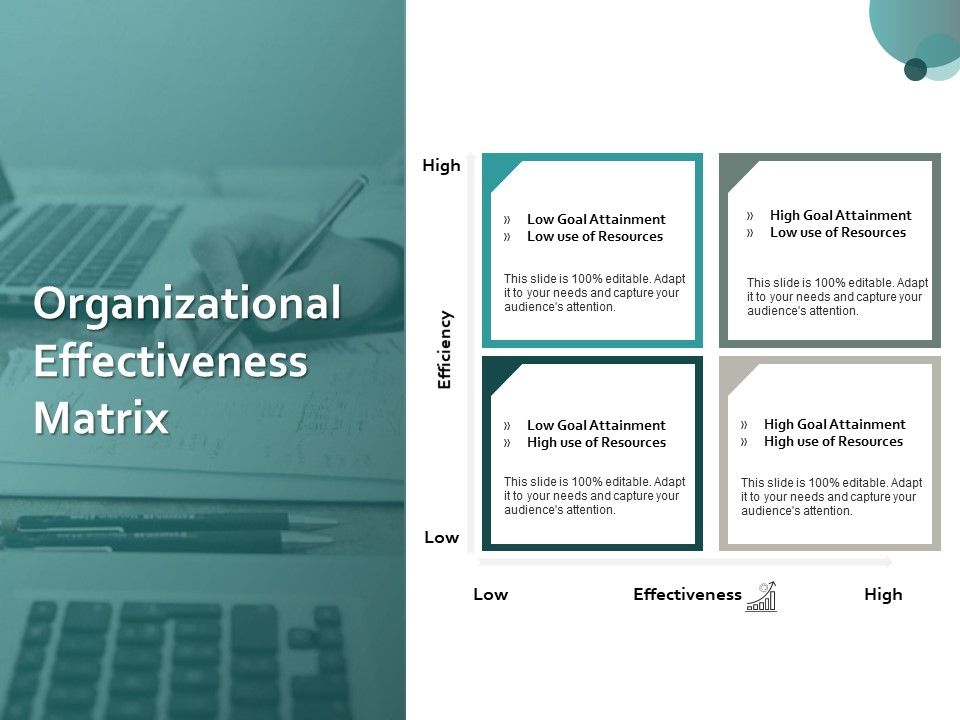 Organizational Effectiveness Matrix

High

Efficiency

Low

» Low Goal Attainment
» Low use of Resources

This slide is 100% editable. Adapt it to your needs and capture your audience's attention.

» High Goal Attainment
» Low use of Resources

This slide is 100% editable. Adapt it to your needs and capture your audience's attention.

» Low Goal Attainment
» High use of Resources

This slide is 100% editable. Adapt it to your needs and capture your audience's attention.

» High Goal Attainment
» High use of Resources

This slide is 100% editable. Adapt it to your needs and capture your audience's attention.

Low

Effectiveness

High